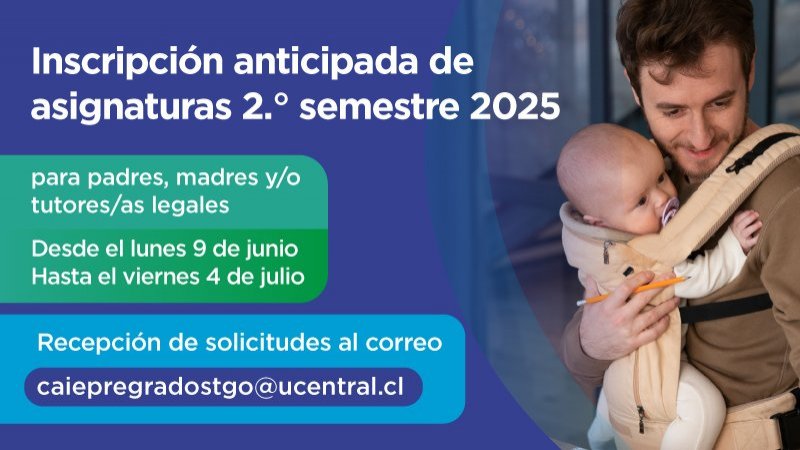 Inscripción anticipada de asignaturas 2.° semestre 2025

para padres, madres y/o tutores/as legales

Desde el lunes 9 de junio
Hasta el viernes 4 de julio

Recepción de solicitudes al correo

caiepregradostgo@ucentral.cl